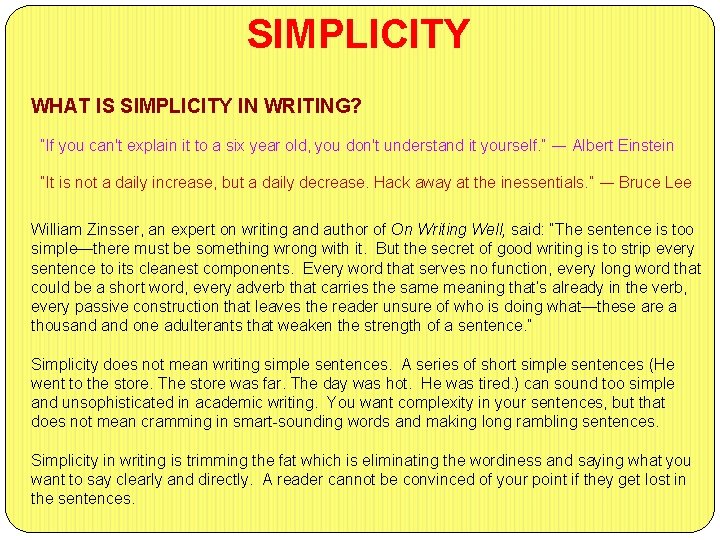 SIMPLICITY

WHAT IS SIMPLICITY IN WRITING?

"If you can't explain it to a six year old, you don't understand it yourself." — Albert Einstein

"It is not a daily increase, but a daily decrease. Hack away at the inessentials." — Bruce Lee

William Zinsser, an expert on writing and author of On Writing Well, said: "The sentence is too simple—there must be something wrong with it. But the secret of good writing is to strip every sentence to its cleanest components. Every word that serves no function, every long word that could be a short word, every adverb that carries the same meaning that's already in the verb, every passive construction that leaves the reader unsure of who is doing what—these are a thousand and one adulterants that weaken the strength of a sentence."

Simplicity does not mean writing simple sentences. A series of short simple sentences (He went to the store. The store was far. The day was hot. He was tired.) can sound too simple and unsophisticated in academic writing. You want complexity in your sentences, but that does not mean cramming in smart-sounding words and making long rambling sentences.

Simplicity in writing is trimming the fat which is eliminating the wordiness and saying what you want to say clearly and directly. A reader cannot be convinced of your point if they get lost in the sentences.